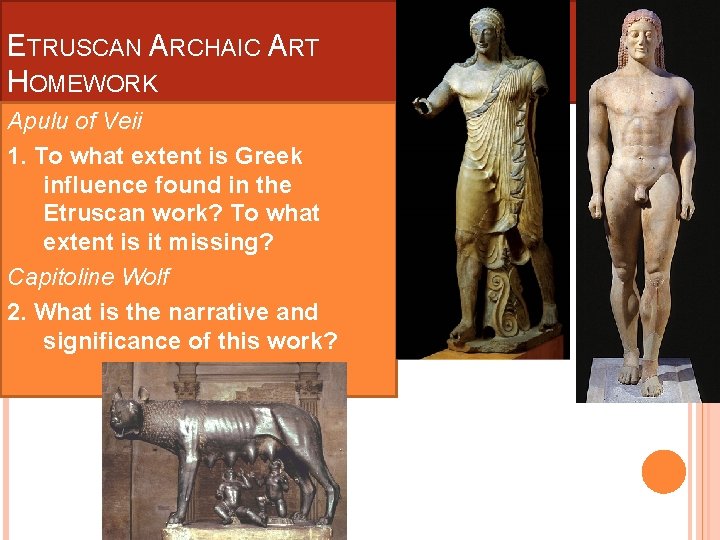 ETRUSCAN ARCHAIC ART HOMEWORK

Apulu of Veii

1. To what extent is Greek influence found in the Etruscan work? To what extent is it missing?

Capitoline Wolf

2. What is the narrative and significance of this work?